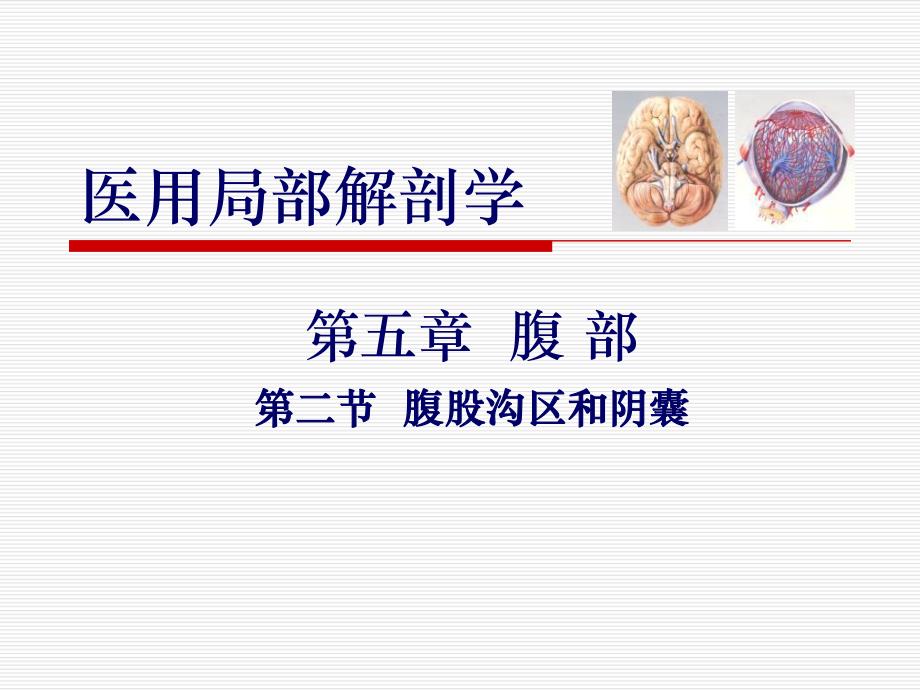 医用局部解剖学

第五章 腹 部

第二节 腹股沟区和阴囊